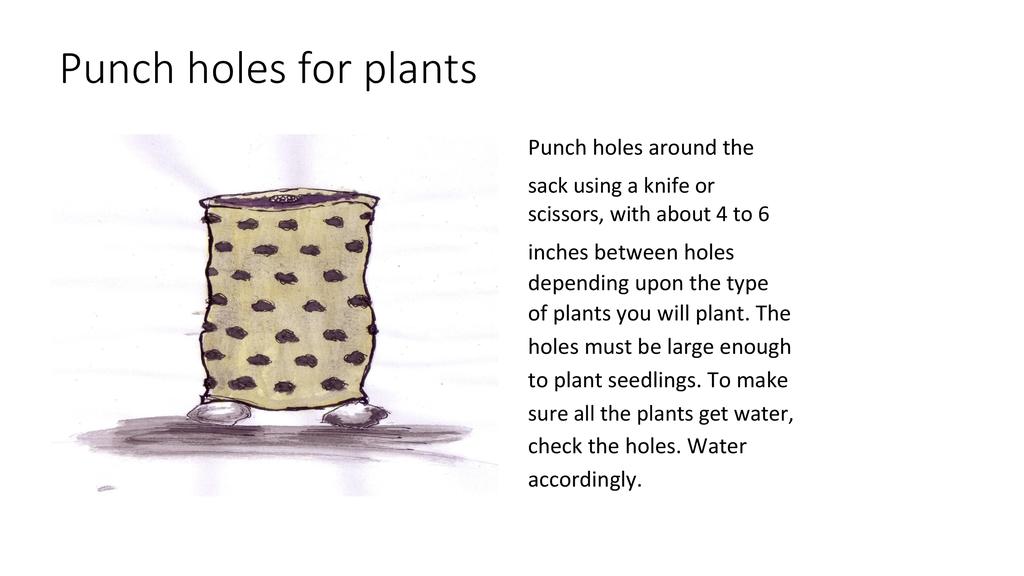 Punch holes for plants

Punch holes around the sack using a knife or scissors, with about 4 to 6 inches between holes depending upon the type of plants you will plant. The holes must be large enough to plant seedlings. To make sure all the plants get water, check the holes. Water accordingly.